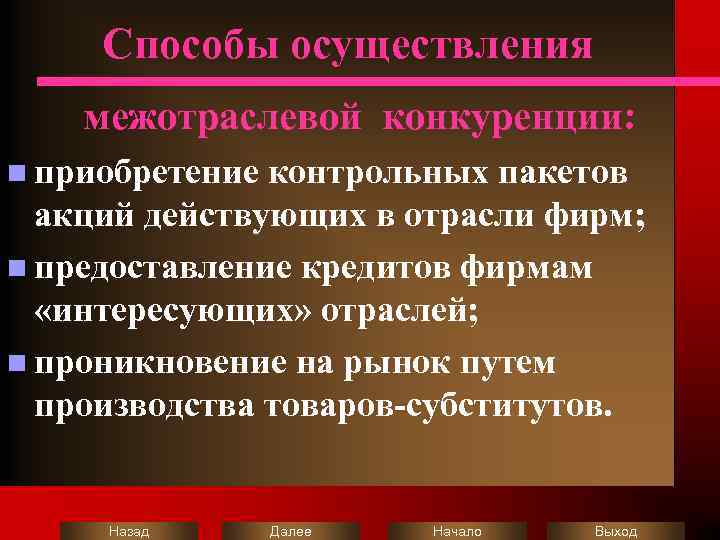 Способы осуществления

межотраслевой конкуренции:

приобретение контрольных пакетов акций действующих в отрасли фирм;

предоставление кредитов фирмам «интересующих» отраслей;

проникновение на рынок путем производства товаров-субститутов.

Назад Далее Начало Выход